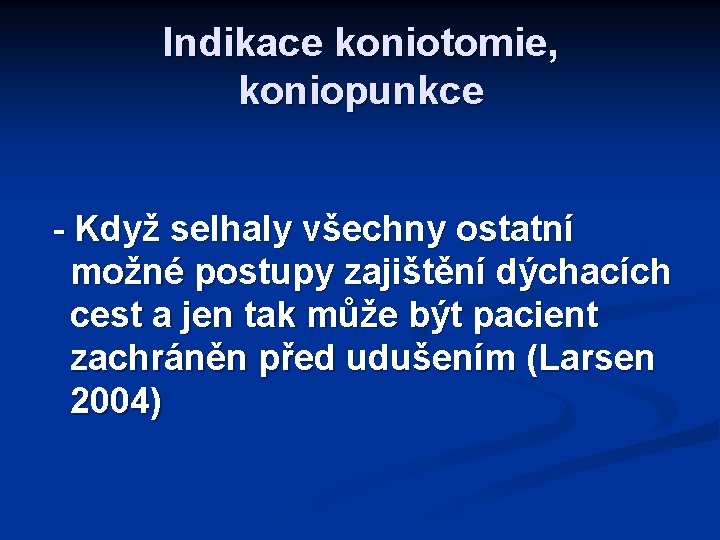 Indikace koniotomie, koniopunkce

- Když selhaly všechny ostatní možné postupy zajištění dýchacích cest a jen tak může být pacient zachráněn před udušením (Larsen 2004)